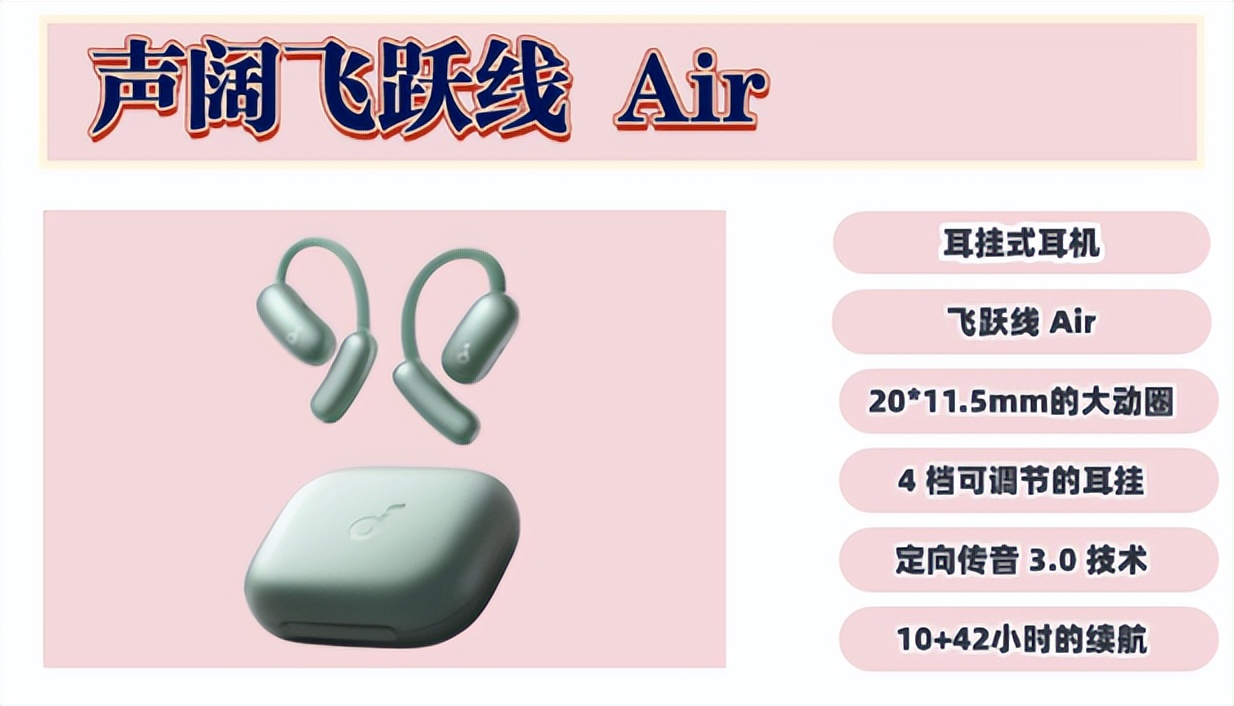 声阔飞跃线 Air

耳挂式耳机

飞跃线 Air

20*11.5mm的大动圈

4 档可调节的耳挂

定向传音 3.0 技术

10+42小时的续航